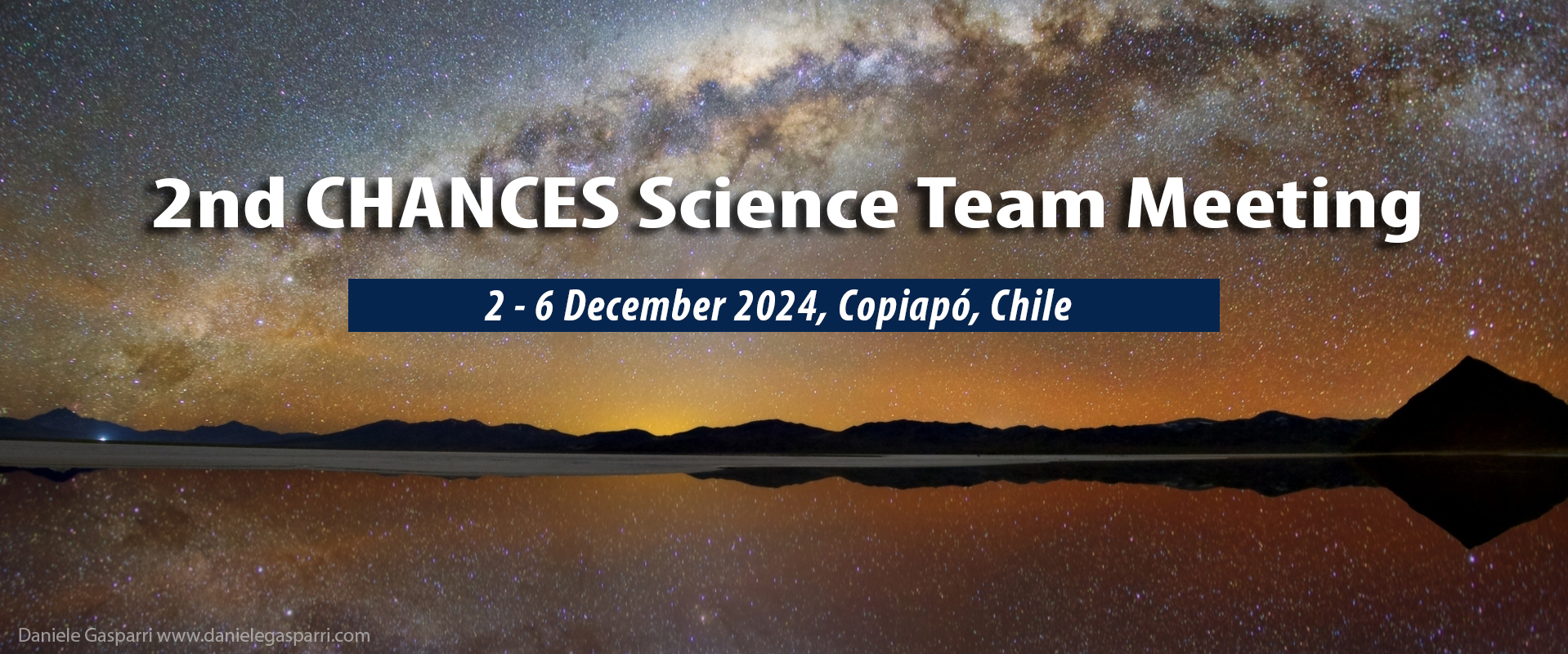 2nd CHANCES Science Team Meeting

2 - 6 December 2024, Copiapó, Chile

Daniele Gasparri www.danielegasparri.com